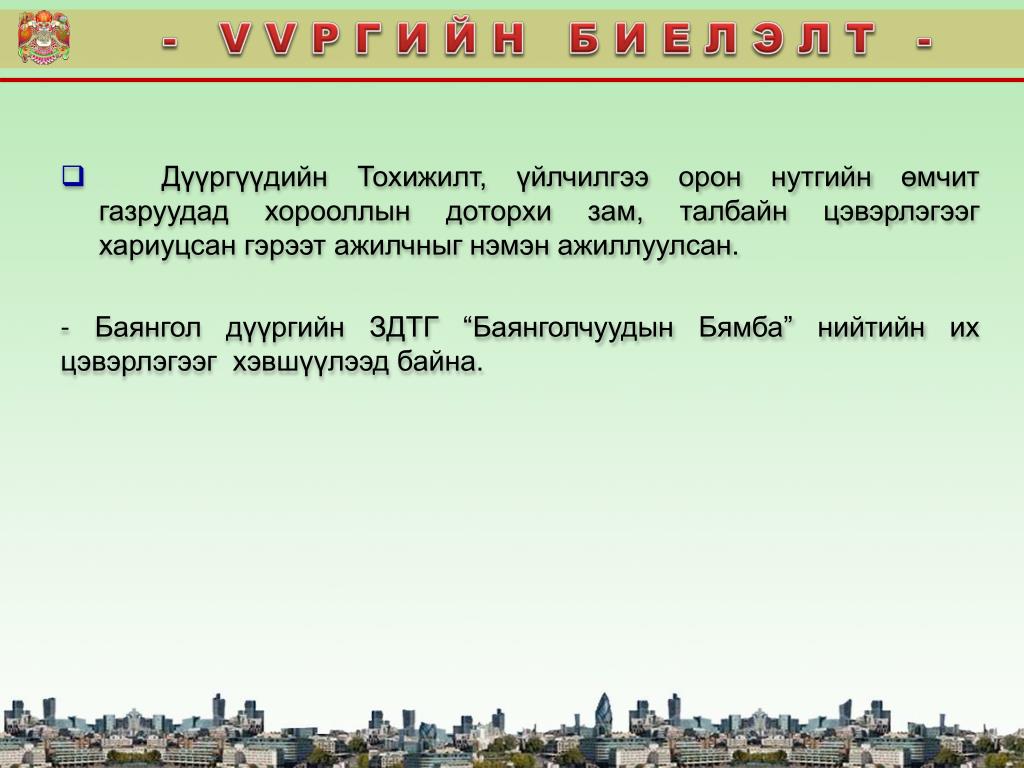 - VVРГИЙН БИЕЛЭЛТ -

Дүүргүүдийн Тохижилт, үйлчилгээ орон нутгийн өмчит газруудад хорооллын доторхи зам, талбайн цэвэрлэгээг хариуцсан гэрээт ажилчныг нэмэн ажиллуулсан.

- Баянгол дүүргийн ЗДТГ “Баянголчуудын Бямба” нийтийн их цэвэрлэгээг хэвшүүлээд байна.